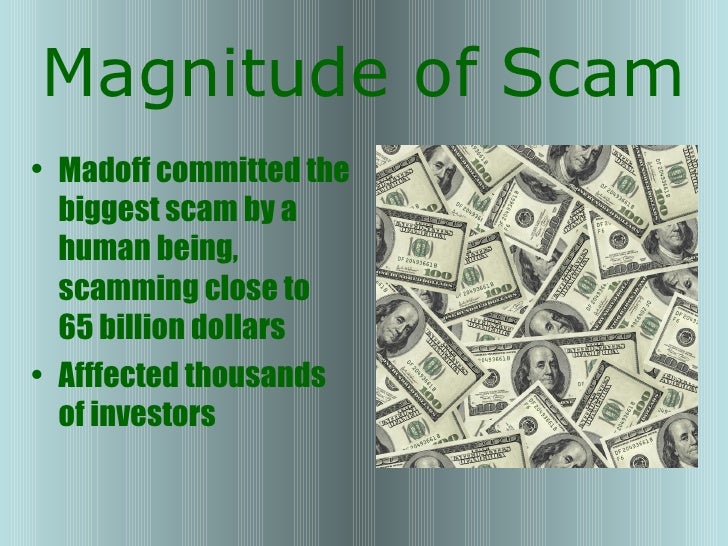 Magnitude of Scam

• Madoff committed the biggest scam by a human being, scamming close to 65 billion dollars
• Afffected thousands of investors